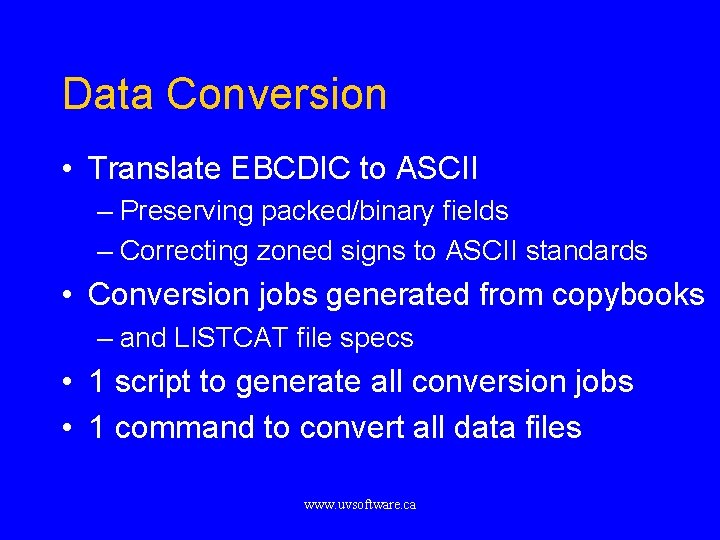 Data Conversion

• Translate EBCDIC to ASCII
– Preserving packed/binary fields
– Correcting zoned signs to ASCII standards
• Conversion jobs generated from copybooks
– and LISTCAT file specs
• 1 script to generate all conversion jobs
• 1 command to convert all data files

www.uvsoftware.ca